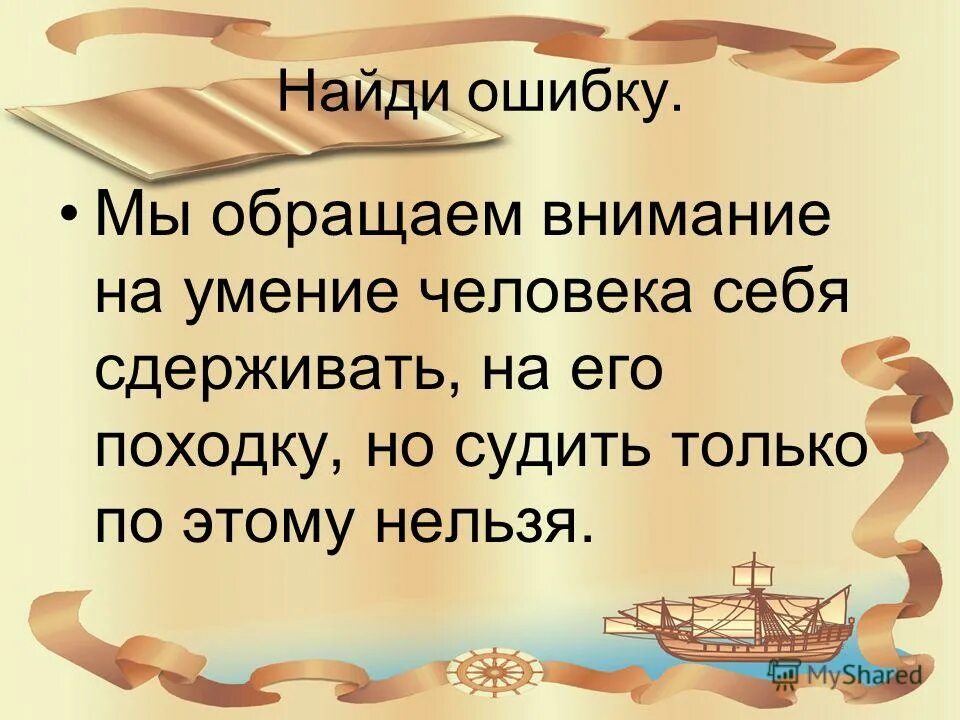 Найди ошибку.

• Мы обращаем внимание на умение человека себя сдерживать, на его походку, но судить только по этому нельзя.

MyShared